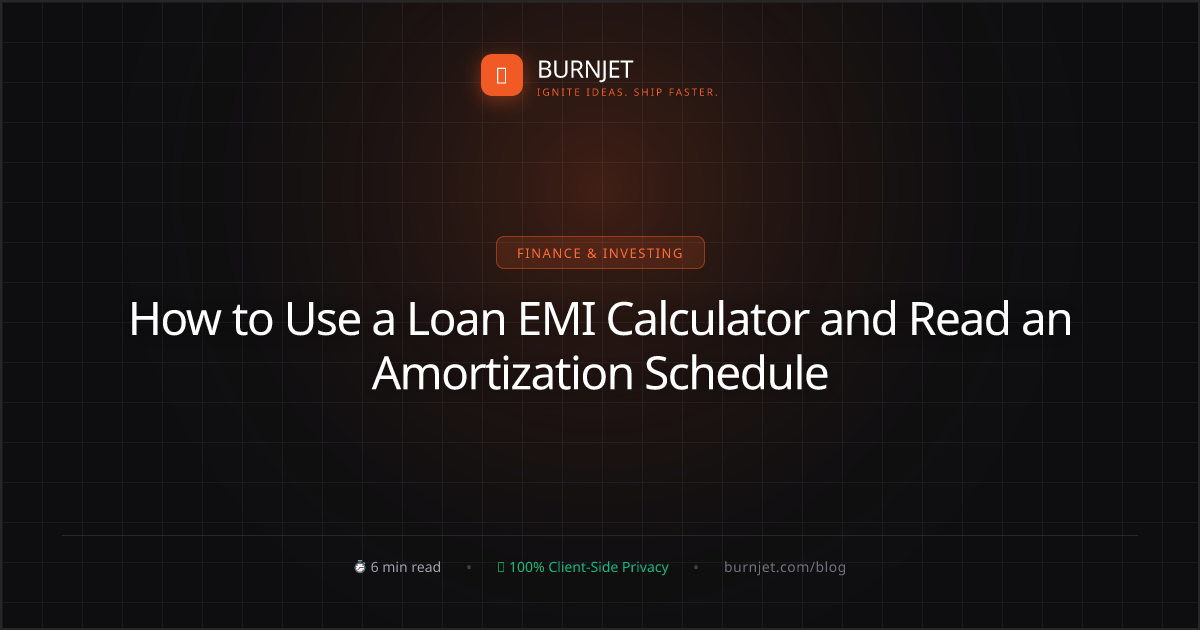 BURNJET
IGNITE IDEAS. SHIP FASTER.

FINANCE & INVESTING

How to Use a Loan EMI Calculator and Read an Amortization Schedule

6 min read • 100% Client-Side Privacy • burnjet.com/blog